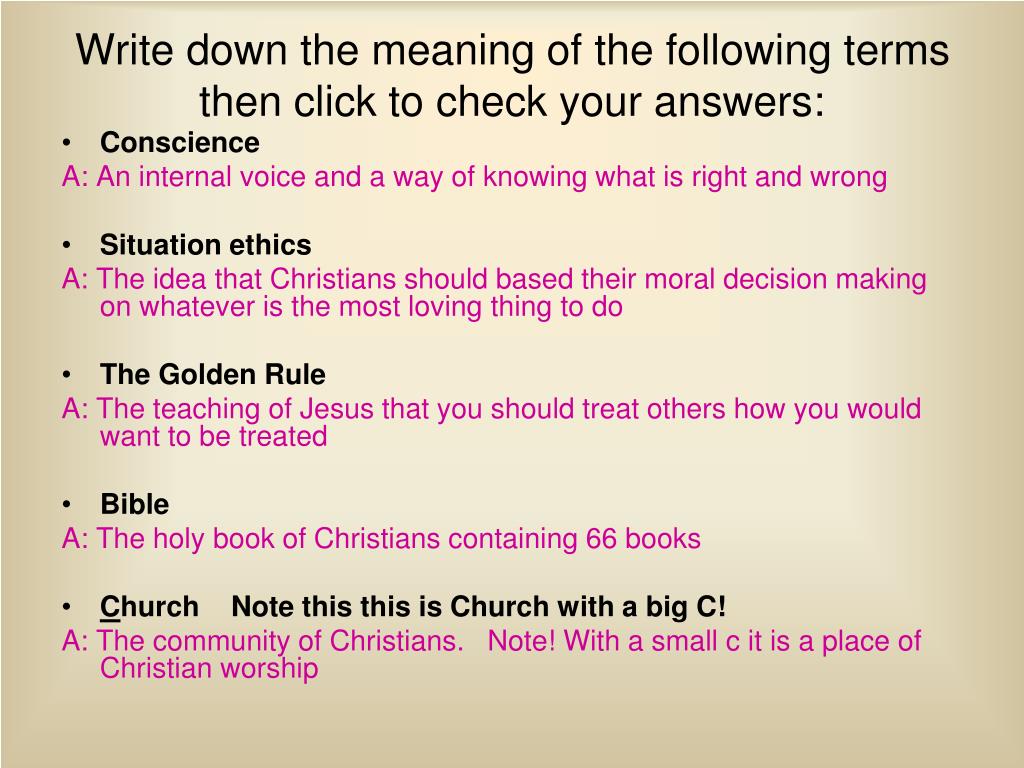 Write down the meaning of the following terms then click to check your answers:

• Conscience

A: An internal voice and a way of knowing what is right and wrong

• Situation ethics

A: The idea that Christians should based their moral decision making on whatever is the most loving thing to do

• The Golden Rule

A: The teaching of Jesus that you should treat others how you would want to be treated

• Bible

A: The holy book of Christians containing 66 books

• Church Note this this is Church with a big C!

A: The community of Christians. Note! With a small c it is a place of Christian worship